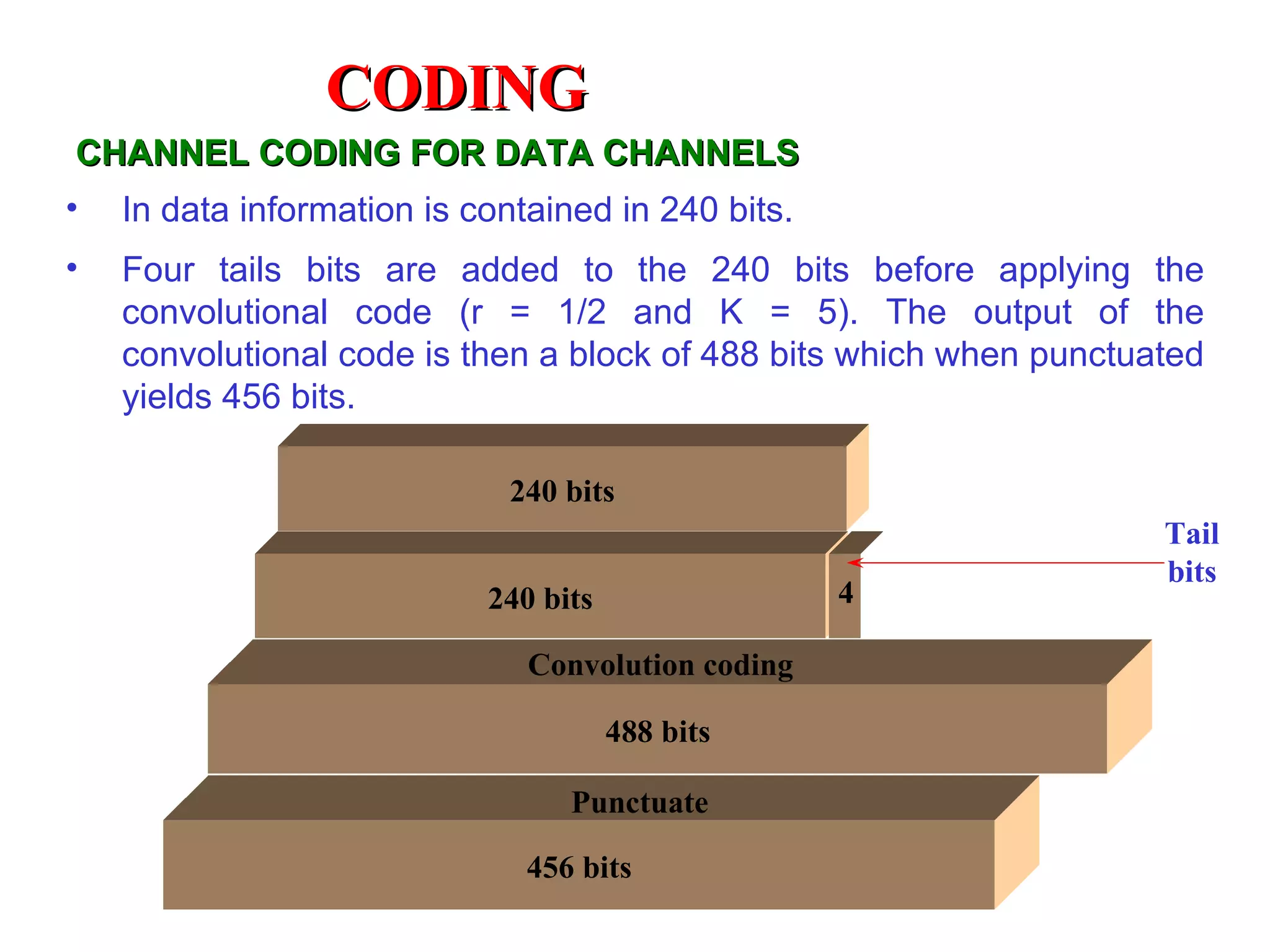 CODING

CHANNEL CODING FOR DATA CHANNELS

• In data information is contained in 240 bits.

• Four tails bits are added to the 240 bits before applying the convolutional code (r = 1/2 and K = 5). The output of the convolutional code is then a block of 488 bits which when punctuated yields 456 bits.

240 bits

240 bits

4

Tail bits

Convolution coding

488 bits

Punctuate

456 bits